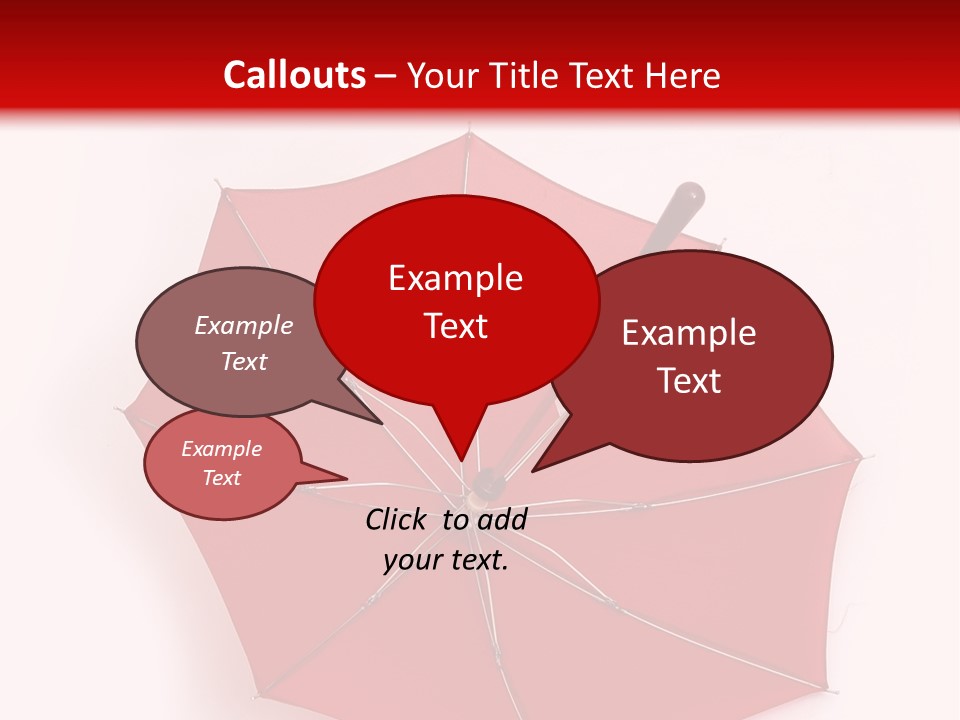 Callouts – Your Title Text Here

Example Text

Example Text

Example Text

Example Text

Click to add your text.